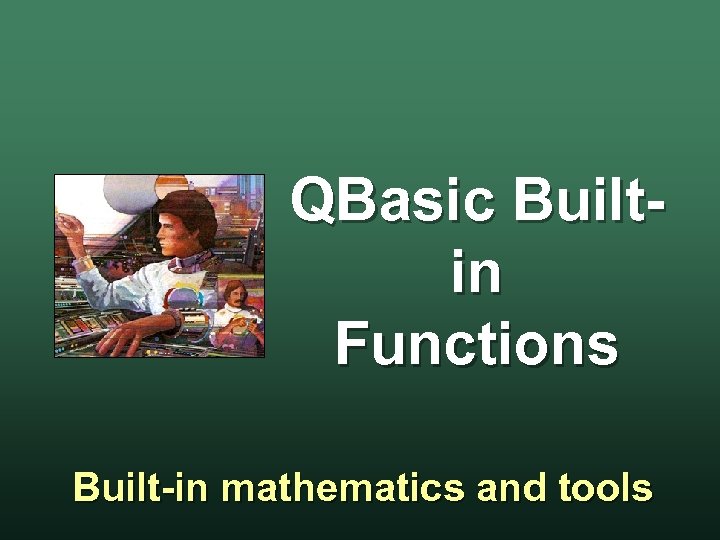 QBasic Built-in Functions

Built-in mathematics and tools